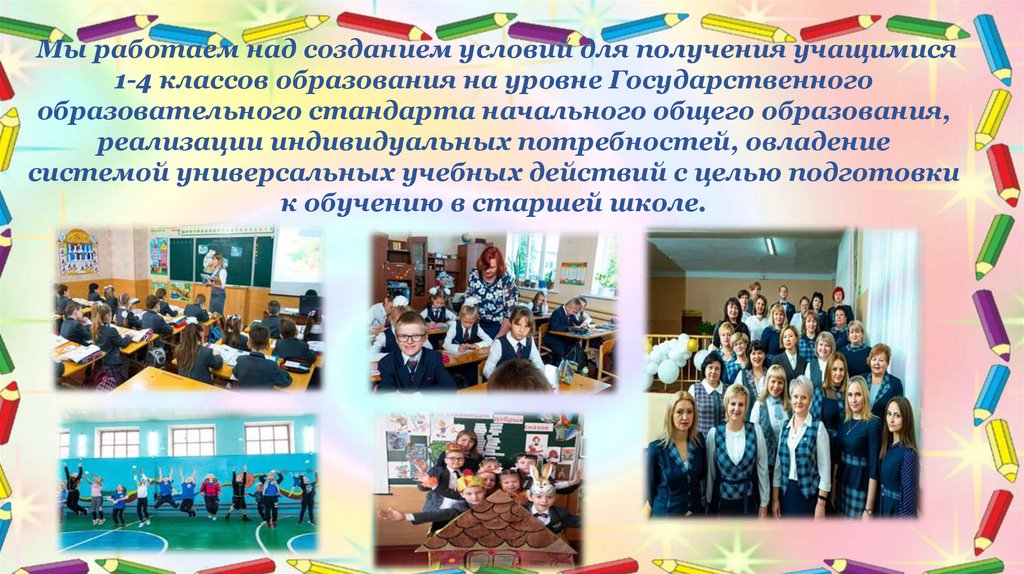 Мы работаем над созданием условий для получения учащимися 1-4 классов образования на уровне Государственного образовательного стандарта начального общего образования, реализации индивидуальных потребностей, овладение системой универсальных учебных действий с целью подготовки к обучению в старшей школе.